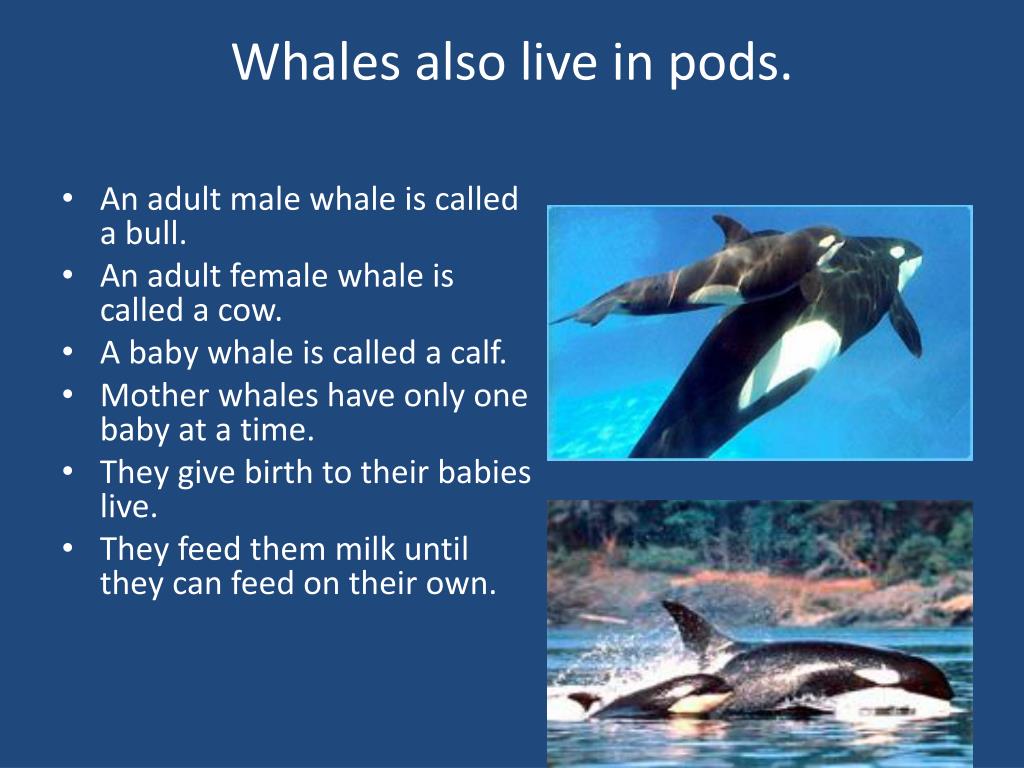 Whales also live in pods.

• An adult male whale is called a bull.
• An adult female whale is called a cow.
• A baby whale is called a calf.
• Mother whales have only one baby at a time.
• They give birth to their babies live.
• They feed them milk until they can feed on their own.